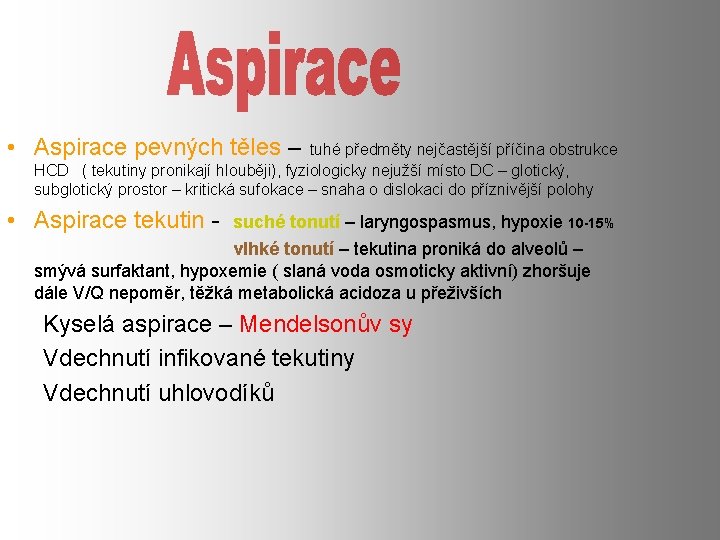 Aspirace

• Aspirace pevných těles – tuhé předměty nejčastější příčina obstrukce HCD ( tekutiny pronikají hlouběji), fyziologicky nejužší místo DC – glotický, subglotický prostor – kritická sufokace – snaha o dislokaci do příznivější polohy

• Aspirace tekutin - suché tonutí – laryngospasmus, hypoxie 10-15%

vlhké tonutí – tekutina proniká do alveolů – smývá surfaktant, hypoxemie ( slaná voda osmoticky aktivní) zhoršuje dále V/Q nepoměr, těžká metabolická acidoza u přeživších

Kyselá aspirace – Mendelsonův sy

Vdechnutí infikované tekutiny

Vdechnutí uhlovodíků